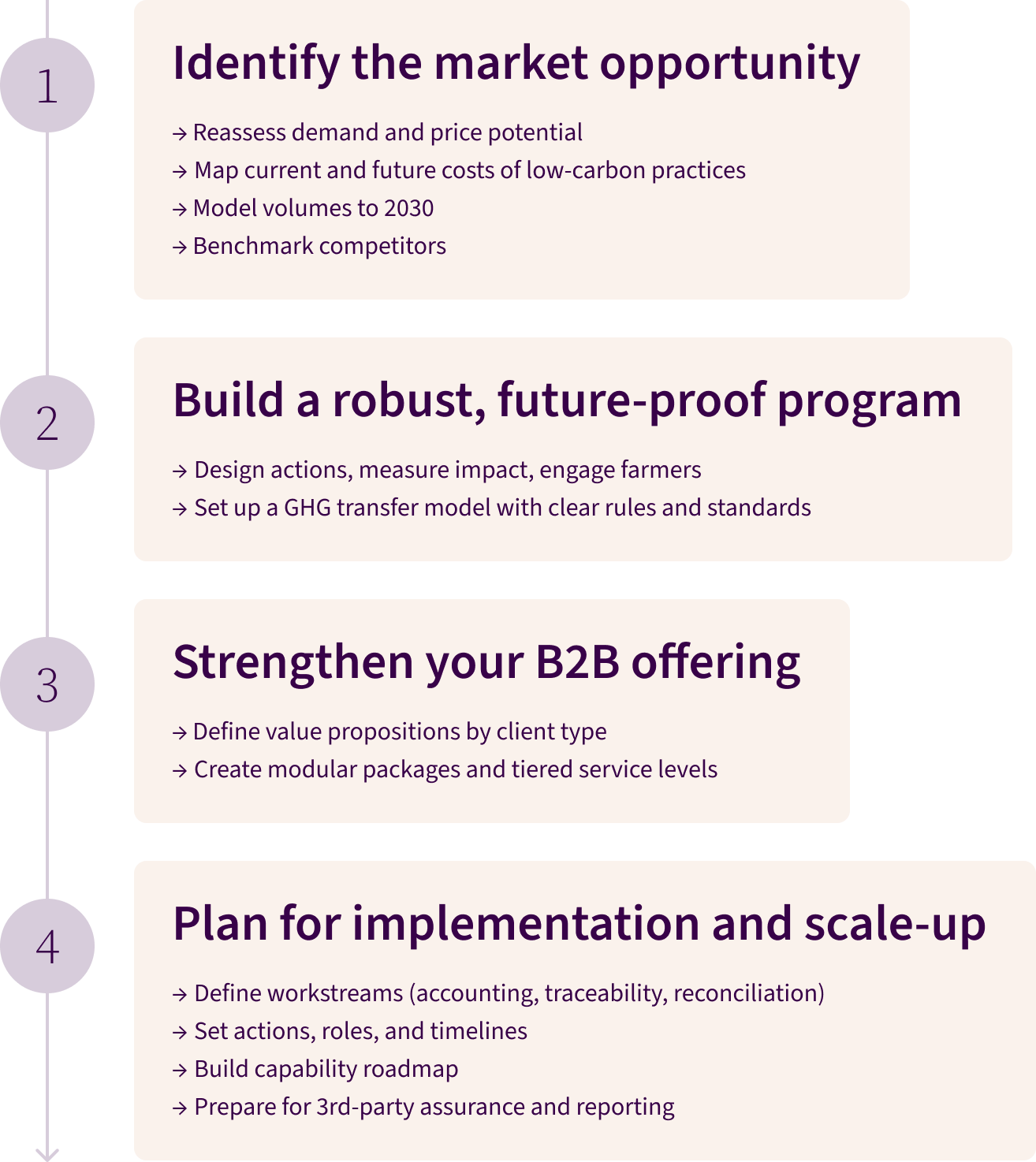 1

Identify the market opportunity

→ Reassess demand and price potential
→ Map current and future costs of low-carbon practices
→ Model volumes to 2030
→ Benchmark competitors

2

Build a robust, future-proof program

→ Design actions, measure impact, engage farmers
→ Set up a GHG transfer model with clear rules and standards

3

Strengthen your B2B offering

→ Define value propositions by client type
→ Create modular packages and tiered service levels

4

Plan for implementation and scale-up

→ Define workstreams (accounting, traceability, reconciliation)
→ Set actions, roles, and timelines
→ Build capability roadmap
→ Prepare for 3rd-party assurance and reporting